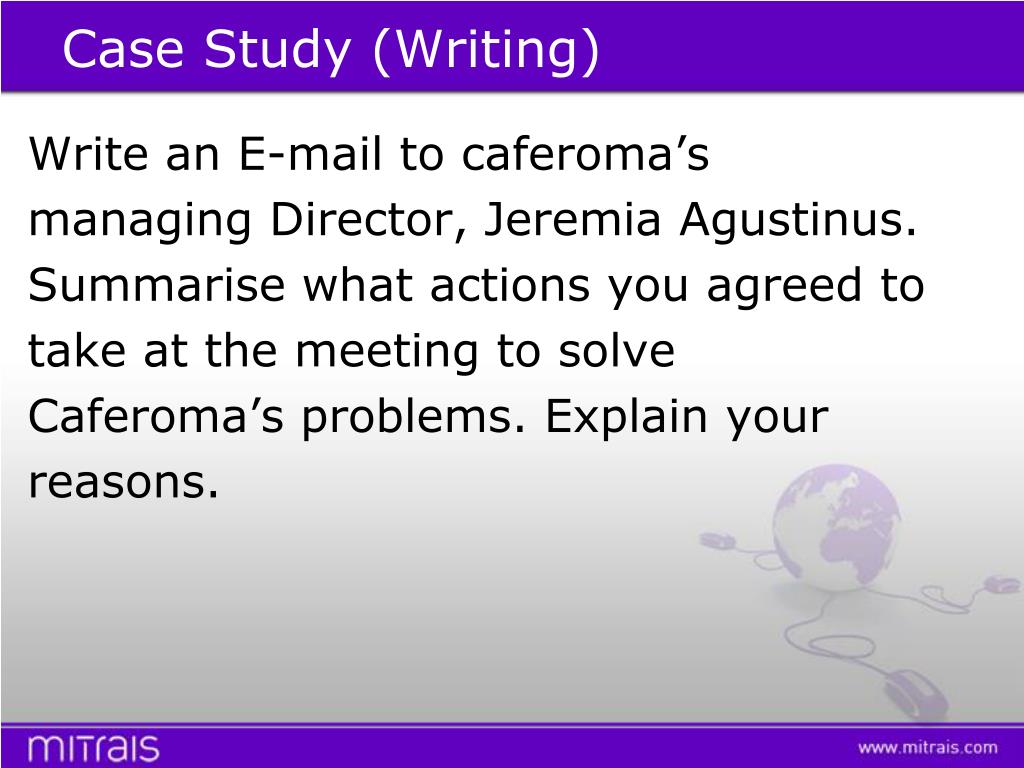 Case Study (Writing)

Write an E-mail to caferoma’s managing Director, Jeremia Agustinus. Summarise what actions you agreed to take at the meeting to solve Caferoma’s problems. Explain your reasons.

mitrais

www.mitrais.com